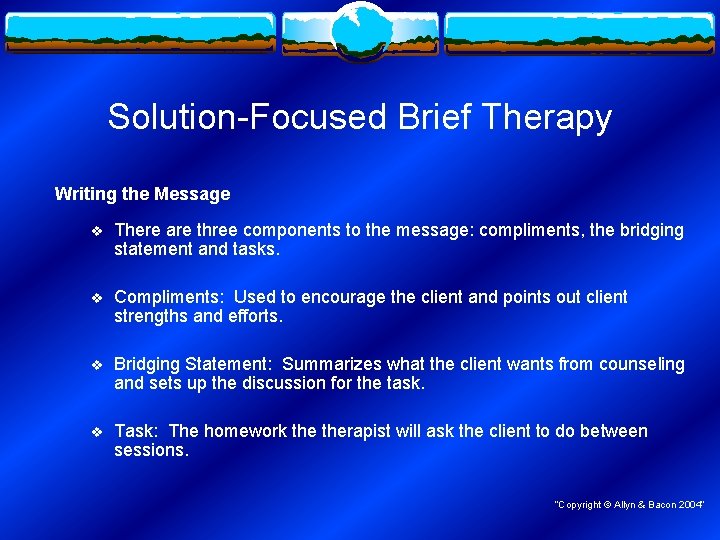 Solution-Focused Brief Therapy

Writing the Message

❖ There are three components to the message: compliments, the bridging statement and tasks.

❖ Compliments: Used to encourage the client and points out client strengths and efforts.

❖ Bridging Statement: Summarizes what the client wants from counseling and sets up the discussion for the task.

❖ Task: The homework the therapist will ask the client to do between sessions.

"Copyright © Allyn & Bacon 2004"